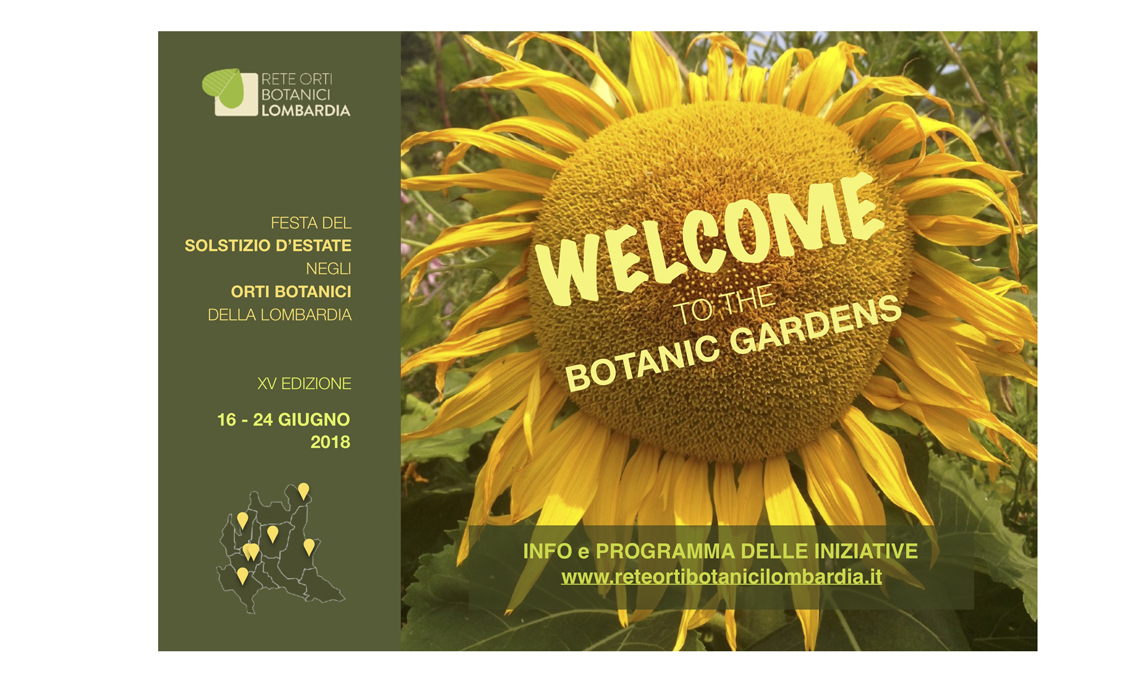 RETE ORTI BOTANICI LOMBARDIA

FESTA DEL
SOLSTIZIO D'ESTATE
NEGLI
ORTI BOTANICI
DELLA LOMBARDIA

XV EDIZIONE

16 - 24 GIUGNO
2018

WELCOME
TO THE
BOTANIC GARDENS

INFO e PROGRAMMA DELLE INIZIATIVE
www.reteortibotanicilombardia.it